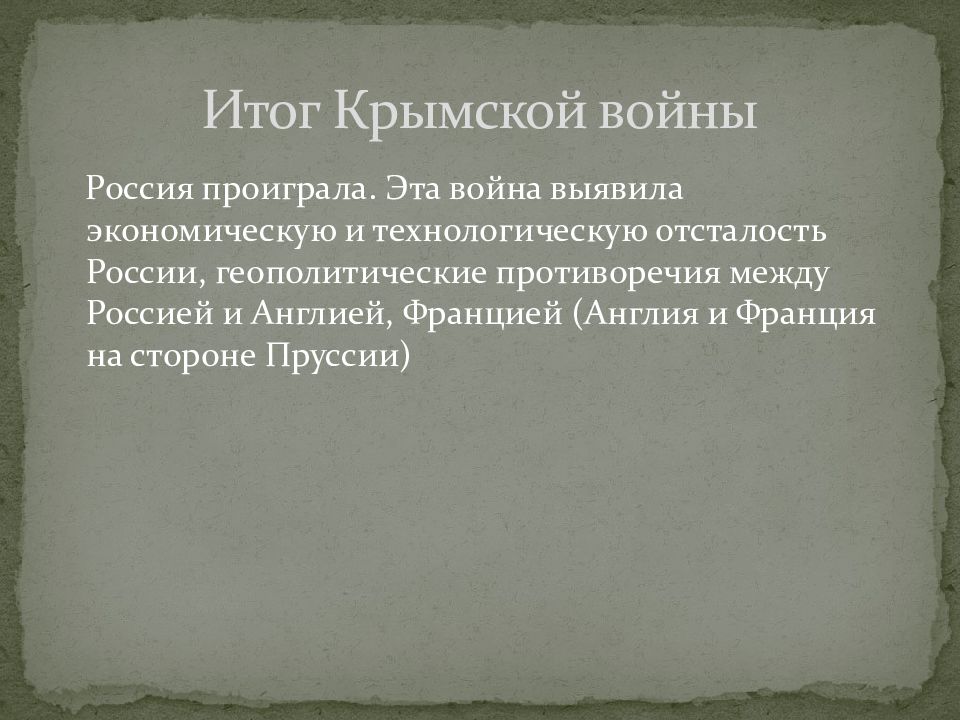 Итог Крымской войны

Россия проиграла. Эта война выявила экономическую и технологическую отсталость России, геополитические противоречия между Россией и Англией, Францией (Англия и Франция на стороне Пруссии)